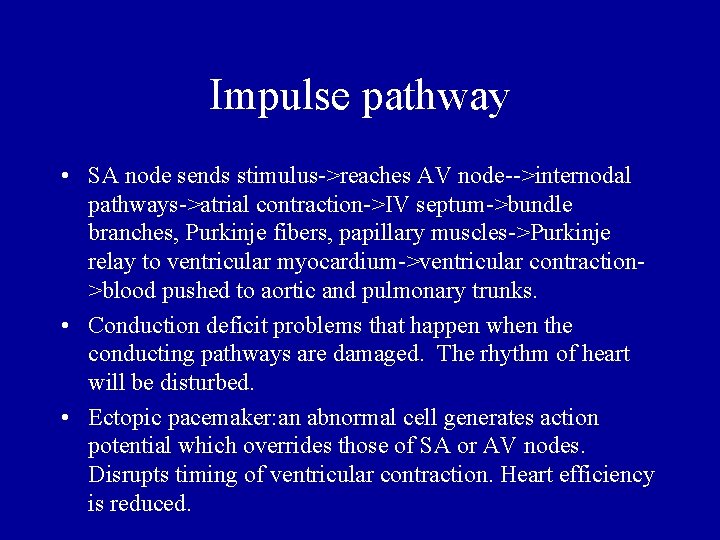 Impulse pathway

• SA node sends stimulus->reaches AV node-->internodal pathways->atrial contraction->IV septum->bundle branches, Purkinje fibers, papillary muscles->Purkinje relay to ventricular myocardium->ventricular contraction->blood pushed to aortic and pulmonary trunks.

• Conduction deficit problems that happen when the conducting pathways are damaged. The rhythm of heart will be disturbed.

• Ectopic pacemaker:an abnormal cell generates action potential which overrides those of SA or AV nodes. Disrupts timing of ventricular contraction. Heart efficiency is reduced.